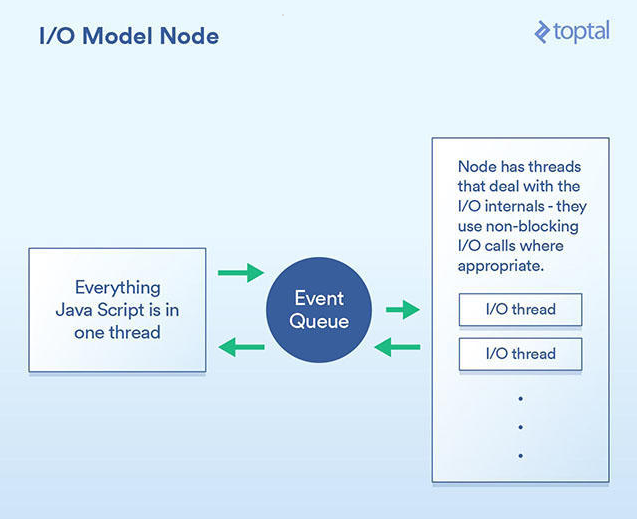 I/O Model Node

toptal

Everything Java Script is in one thread

Event Queue

Node has threads that deal with the I/O internals - they use non-blocking I/O calls where appropriate.

I/O thread

I/O thread

.
.
.